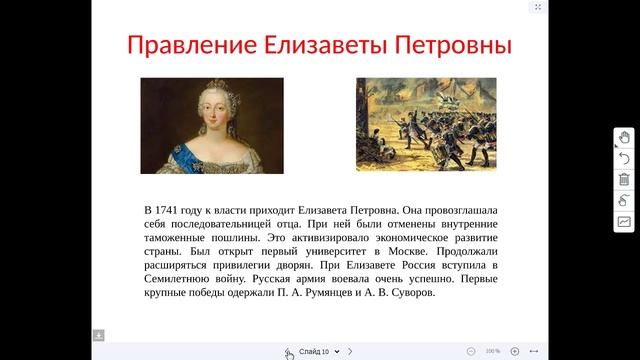 Правление Елизаветы Петровны

В 1741 году к власти приходит Елизавета Петровна. Она провозглашала себя последовательницей отца. При ней были отменены внутренние таможенные пошлины. Это активизировало экономическое развитие страны. Был открыт первый университет в Москве. Продолжали расширяться привилегии дворян. При Елизавете Россия вступила в Семилетнюю войну. Русская армия воевала очень успешно. Первые крупные победы одержали П. А. Румянцев и А. В. Суворов.

Слайд 10

100 %